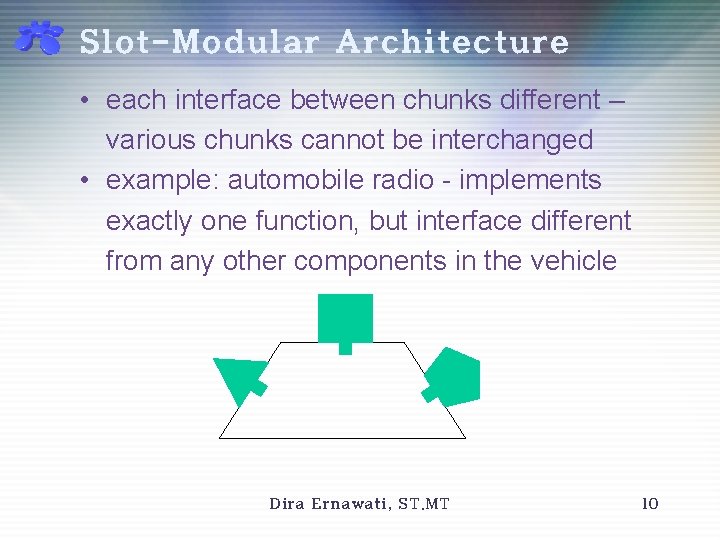 Slot-Modular Architecture

• each interface between chunks different – various chunks cannot be interchanged
• example: automobile radio - implements exactly one function, but interface different from any other components in the vehicle

Dira Ernawati, ST.MT

10